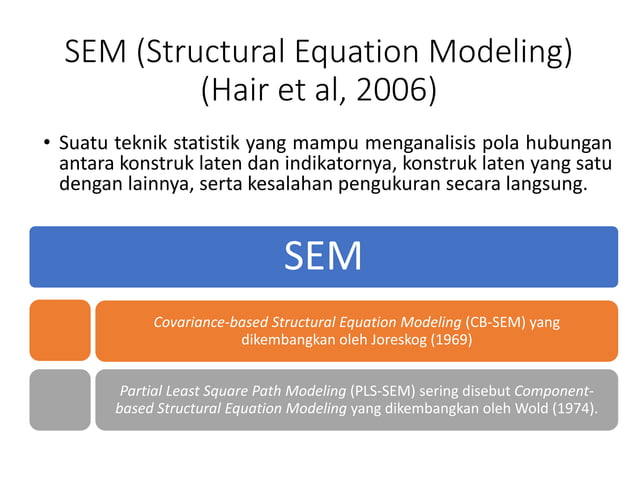 SEM (Structural Equation Modeling)
(Hair et al, 2006)

• Suatu teknik statistik yang mampu menganalisis pola hubungan antara konstruk laten dan indikatornya, konstruk laten yang satu dengan lainnya, serta kesalahan pengukuran secara langsung.

SEM

Covariance-based Structural Equation Modeling (CB-SEM) yang dikembangkan oleh Joreskog (1969)

Partial Least Square Path Modeling (PLS-SEM) sering disebut Component-based Structural Equation Modeling yang dikembangkan oleh Wold (1974).